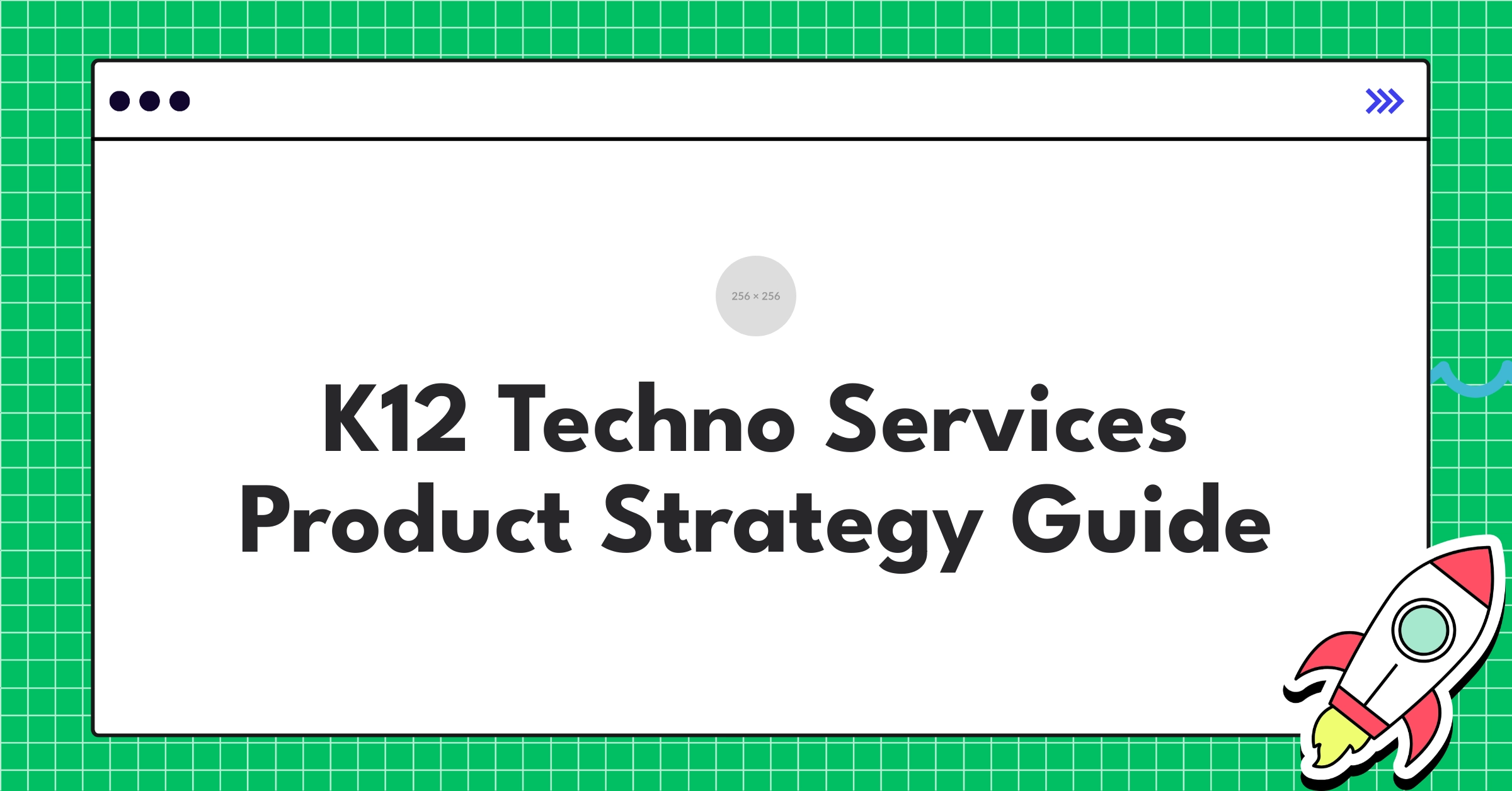 256 × 256

K12 Techno Services Product Strategy Guide